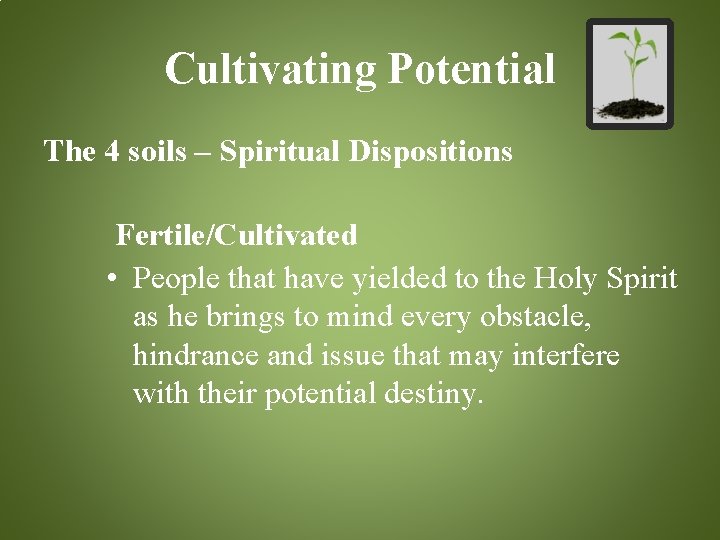 Cultivating Potential

The 4 soils – Spiritual Dispositions

Fertile/Cultivated

• People that have yielded to the Holy Spirit as he brings to mind every obstacle, hindrance and issue that may interfere with their potential destiny.